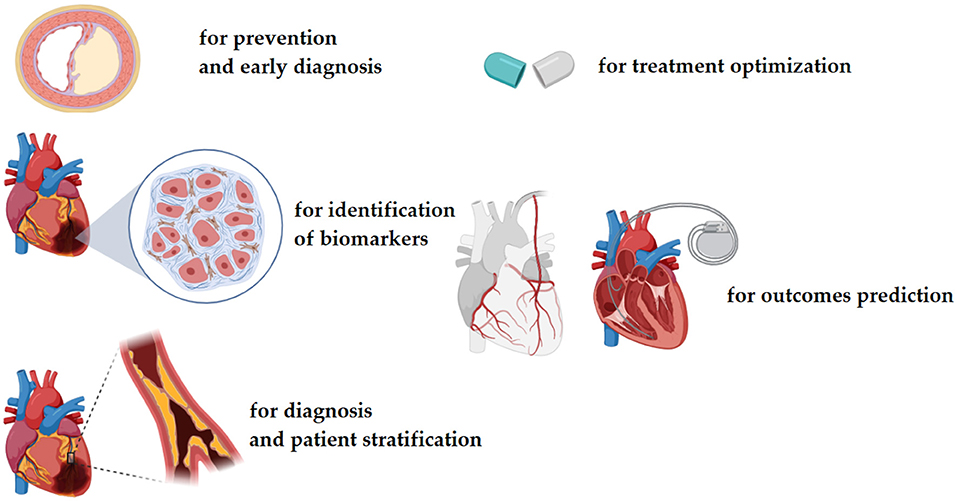 for prevention and early diagnosis

for treatment optimization

for identification of biomarkers

for outcomes prediction

for diagnosis and patient stratification